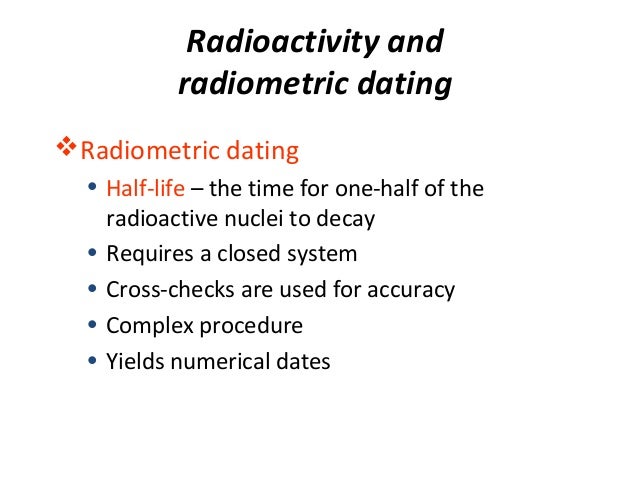 Radioactivity and radiometric dating

❖ Radiometric dating

• Half-life – the time for one-half of the radioactive nuclei to decay
• Requires a closed system
• Cross-checks are used for accuracy
• Complex procedure
• Yields numerical dates